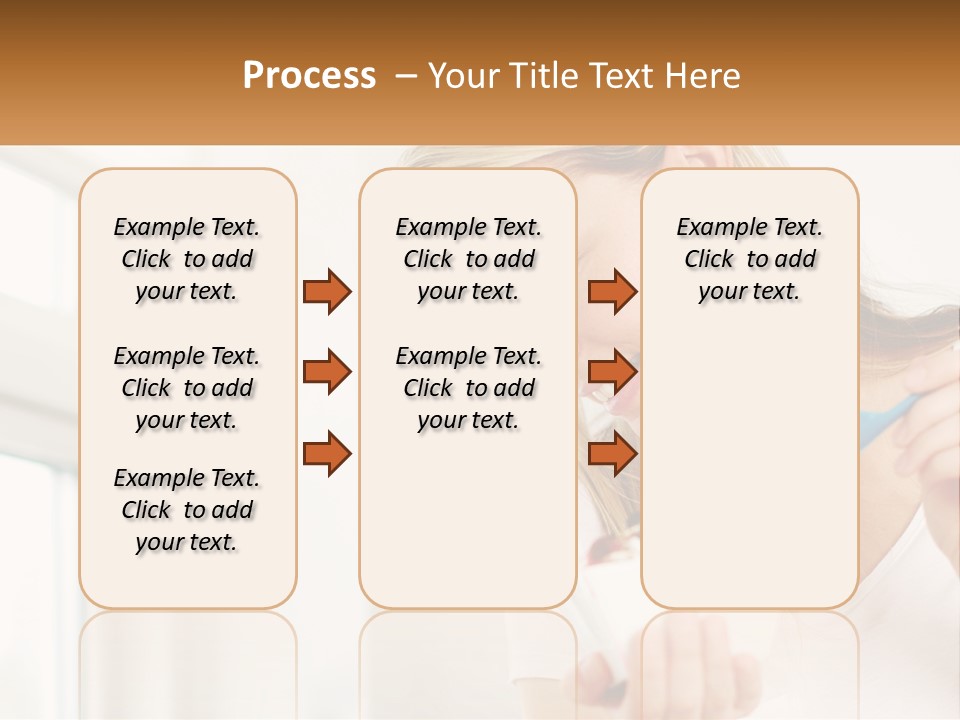 Process – Your Title Text Here

Example Text. Click to add your text.

Example Text. Click to add your text.

Example Text. Click to add your text.

Example Text. Click to add your text.

Example Text. Click to add your text.

Example Text. Click to add your text.